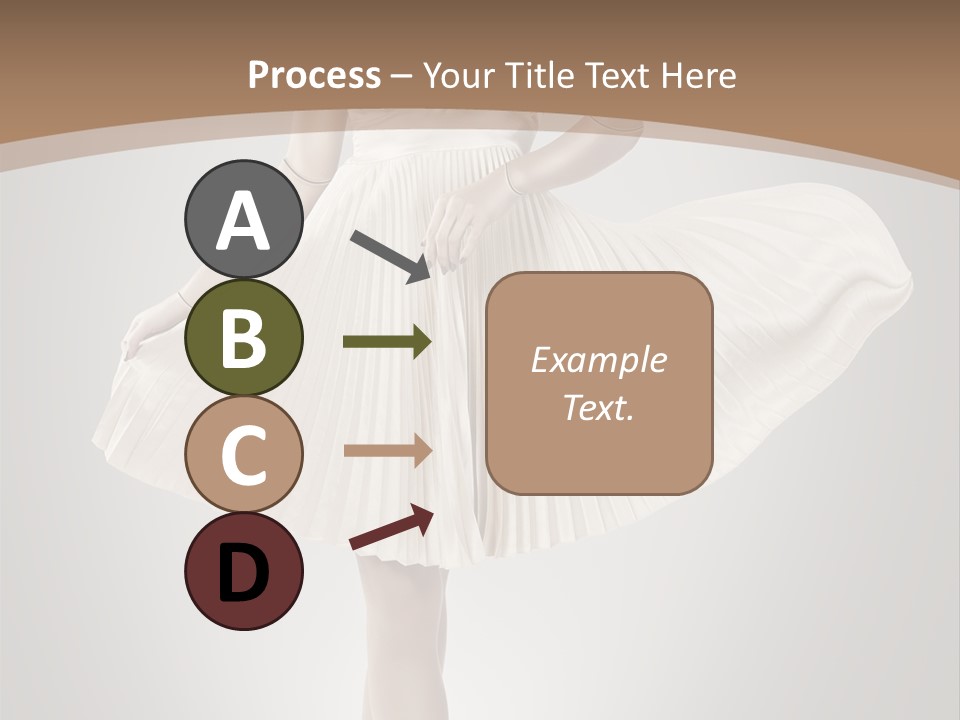 Process – Your Title Text Here

A

B

C

D

Example Text.